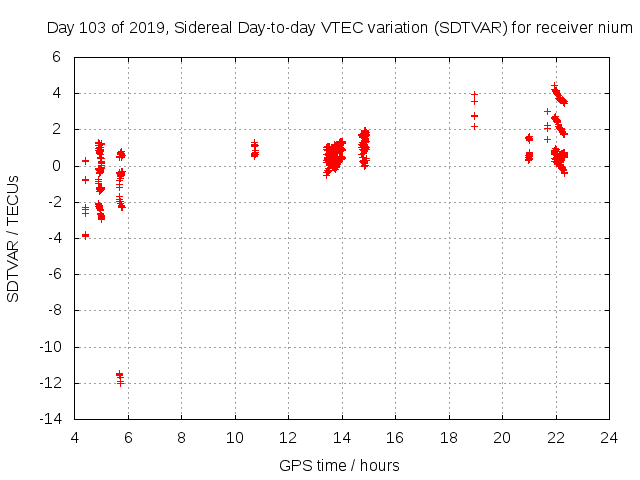 Day 103 of 2019, Sidereal Day-to-day VTEC variation (SDTVAR) for receiver nium

SDTVAR / TECUs

6
4
2
0
-2
-4
-6
-8
-10
-12
-14

4 6 8 10 12 14 16 18 20 22 24

GPS time / hours